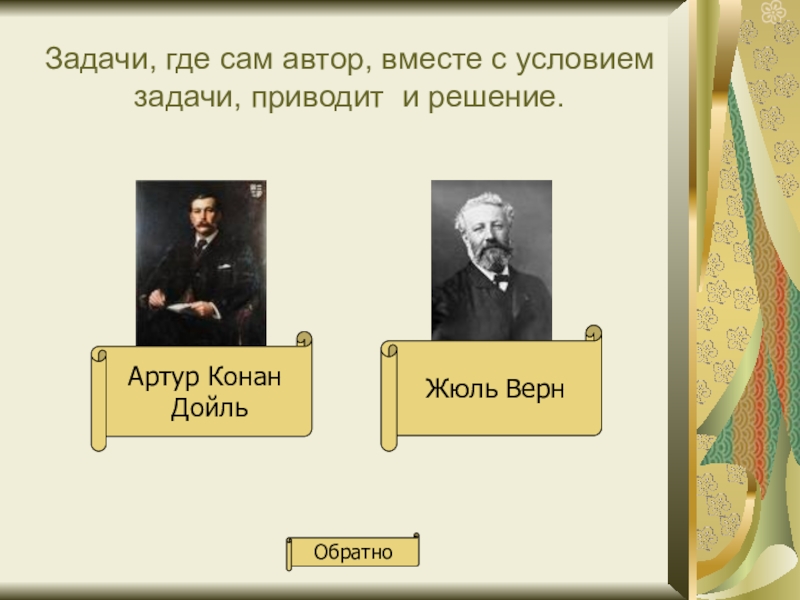 Задачи, где сам автор, вместе с условием задачи, приводит  и решение.

Артур Конан Дойль

Жюль Верн

Обратно